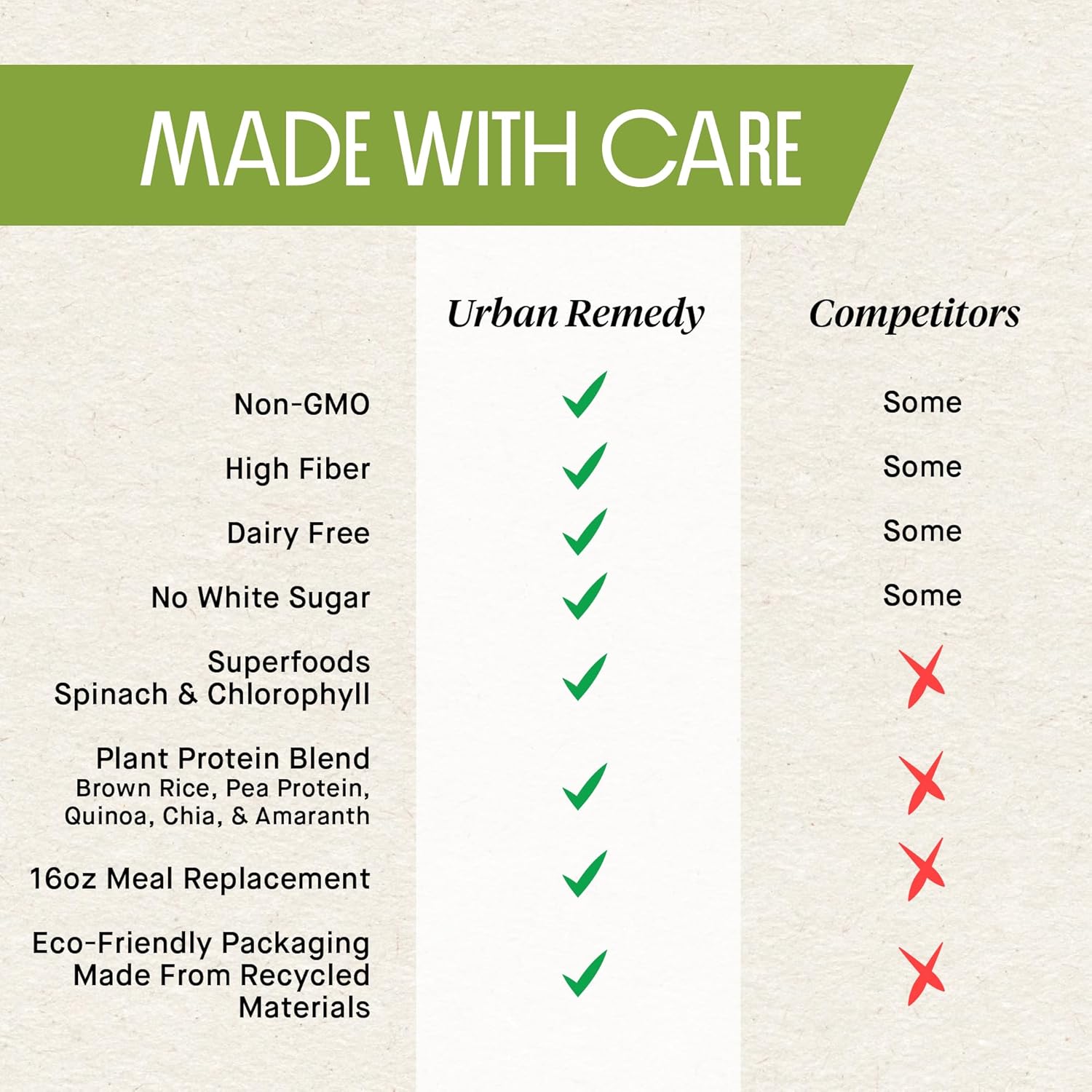 MADE WITH CARE

| | Urban Remedy | Competitors |
|---|---|---|
| Non-GMO | ✓ | Some |
| High Fiber | ✓ | Some |
| Dairy Free | ✓ | Some |
| No White Sugar | ✓ | Some |
| Superfoods Spinach & Chlorophyll | ✓ | ✗ |
| Plant Protein Blend Brown Rice, Pea Protein, Quinoa, Chia, & Amaranth | ✓ | ✗ |
| 16oz Meal Replacement | ✓ | ✗ |
| Eco-Friendly Packaging Made From Recycled Materials | ✓ | ✗ |